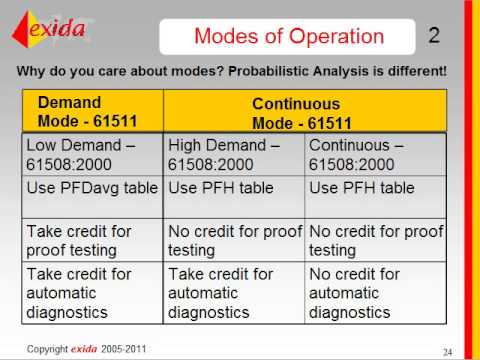 exida

Modes of Operation 2

Why do you care about modes? Probabilistic Analysis is different!

| Demand Mode - 61511 | Continuous Mode - 61511 | |
|---|---|---|
| Low Demand – 61508:2000 | High Demand – 61508:2000 | Continuous – 61508:2000 |
| Use PFDavg table | Use PFH table | Use PFH table |
| Take credit for proof testing | No credit for proof testing | No credit for proof testing |
| Take credit for automatic diagnostics | Take credit for automatic diagnostics | No credit for automatic diagnostics |

Copyright exida 2005-2011

24